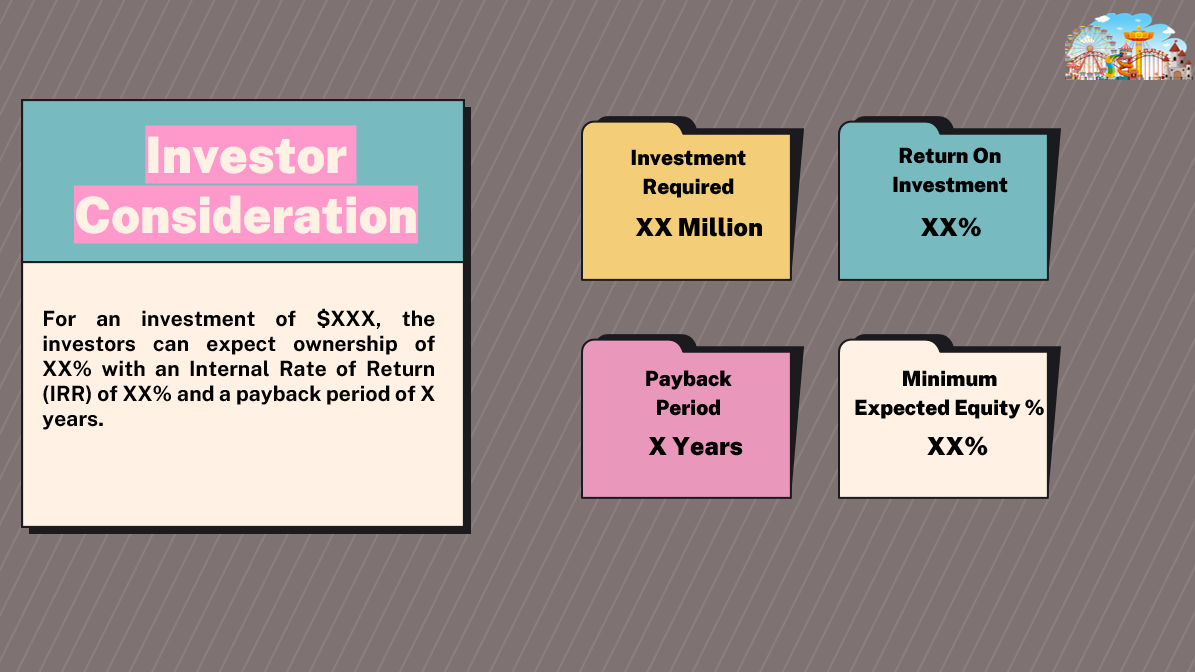 Investor Consideration

For an investment of $XXX, the investors can expect ownership of XX% with an Internal Rate of Return (IRR) of XX% and a payback period of X years.

Investment Required

XX Million

Return On Investment

XX%

Payback Period

X Years

Minimum Expected Equity %

XX%